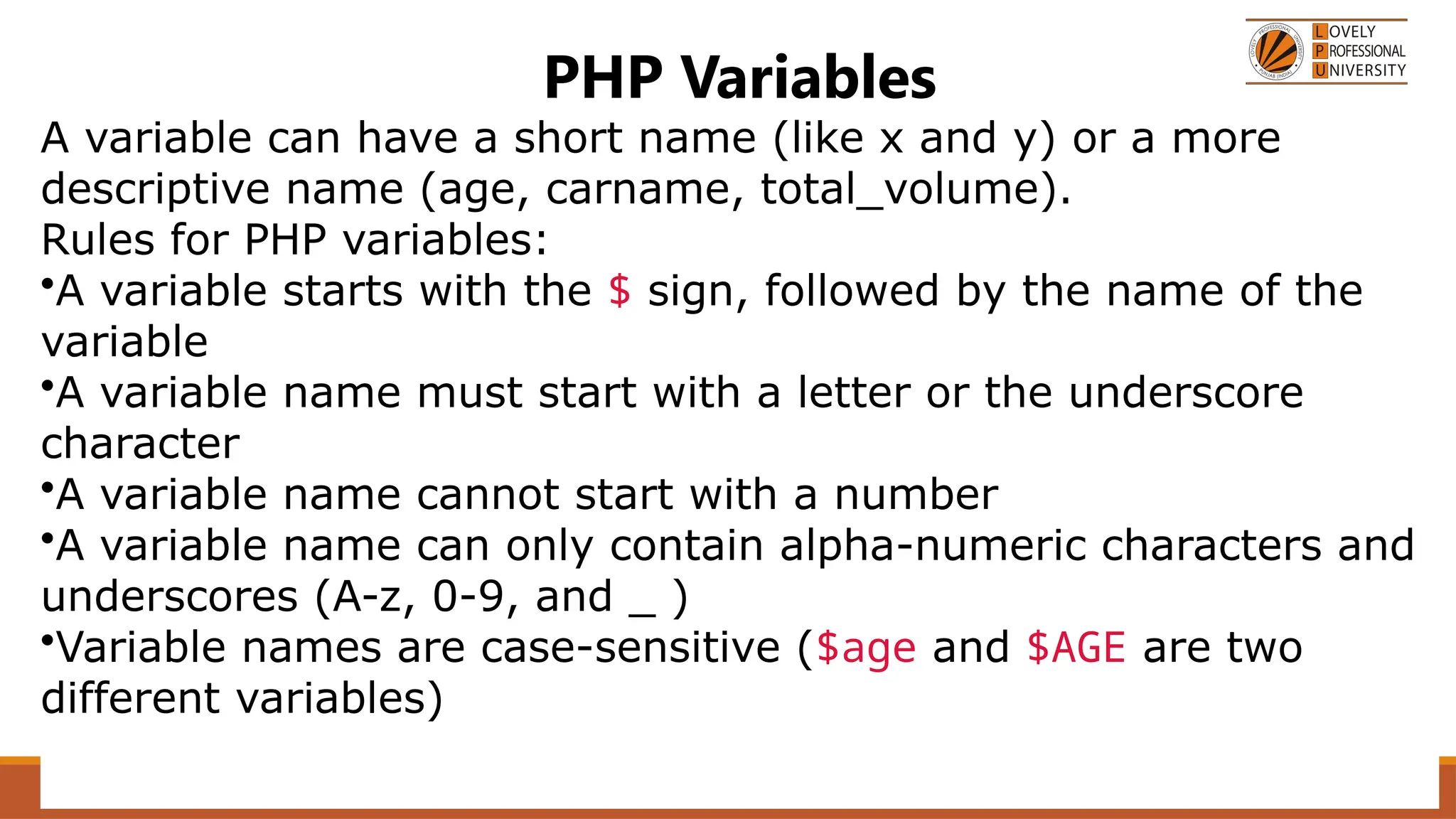 LOVELY PROFESSIONAL UNIVERSITY

PHP Variables

A variable can have a short name (like x and y) or a more descriptive name (age, carname, total_volume).

Rules for PHP variables:

•A variable starts with the \$ sign, followed by the name of the variable

•A variable name must start with a letter or the underscore character

•A variable name cannot start with a number

•A variable name can only contain alpha-numeric characters and underscores (A-z, 0-9, and _ )

•Variable names are case-sensitive (\$age and \$AGE are two different variables)